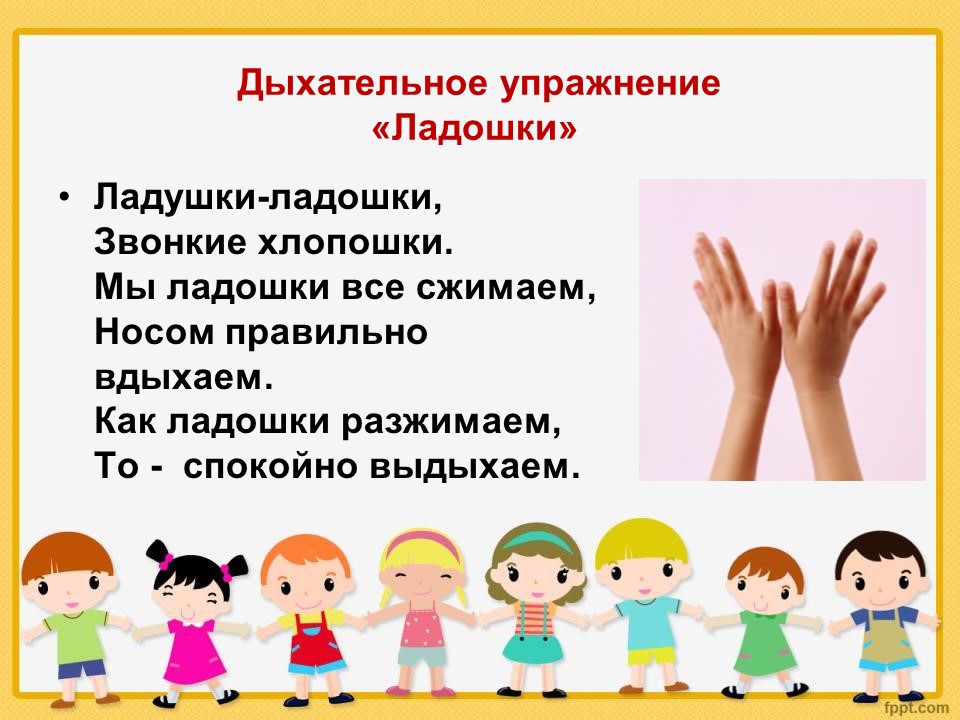 Дыхательное упражнение
«Ладошки»

• Ладушки-ладошки,
Звонкие хлопошки.
Мы ладошки все сжимаем,
Носом правильно вдыхаем.
Как ладошки разжимаем,
То - спокойно выдыхаем.

fppt.com